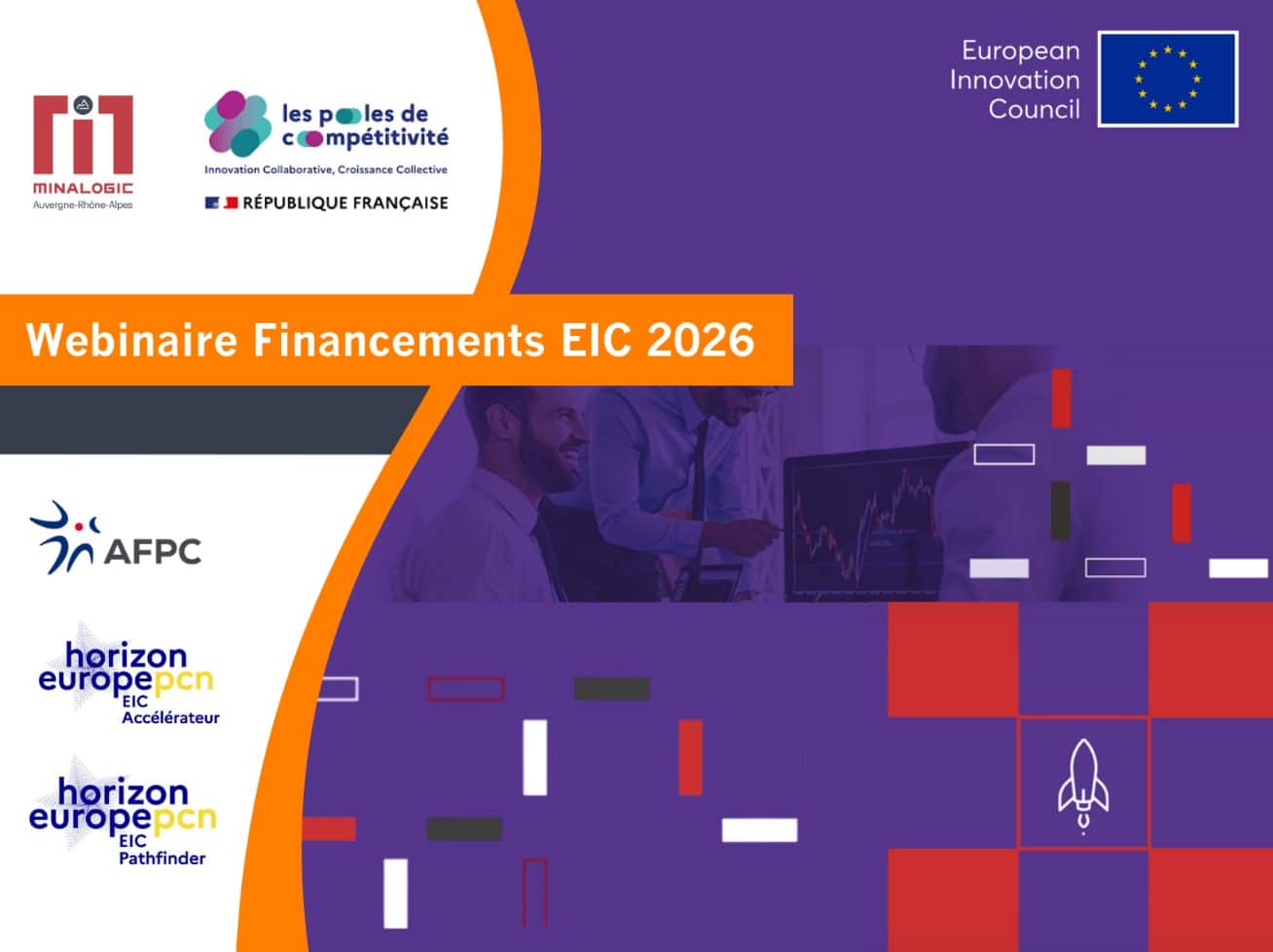 MINALOGIC
Auvergne-Rhône-Alpes

les pôles de compétitivité
Innovation Collaborative, Croissance Collective
RÉPUBLIQUE FRANÇAISE

European Innovation Council

Webinaire Financements EIC 2026

AFPC

horizon europe pcn
EIC
Accélérateur

horizon europe pcn
EIC
Pathfinder